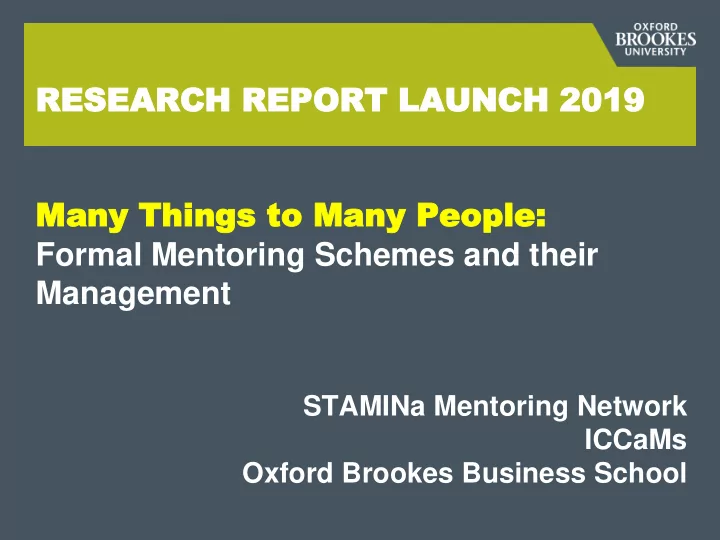 OXFORD BROOKES UNIVERSITY

RESEARCH REPORT LAUNCH 2019

Many Things to Many People:
Formal Mentoring Schemes and their Management

STAMINa Mentoring Network
ICCaMs
Oxford Brookes Business School